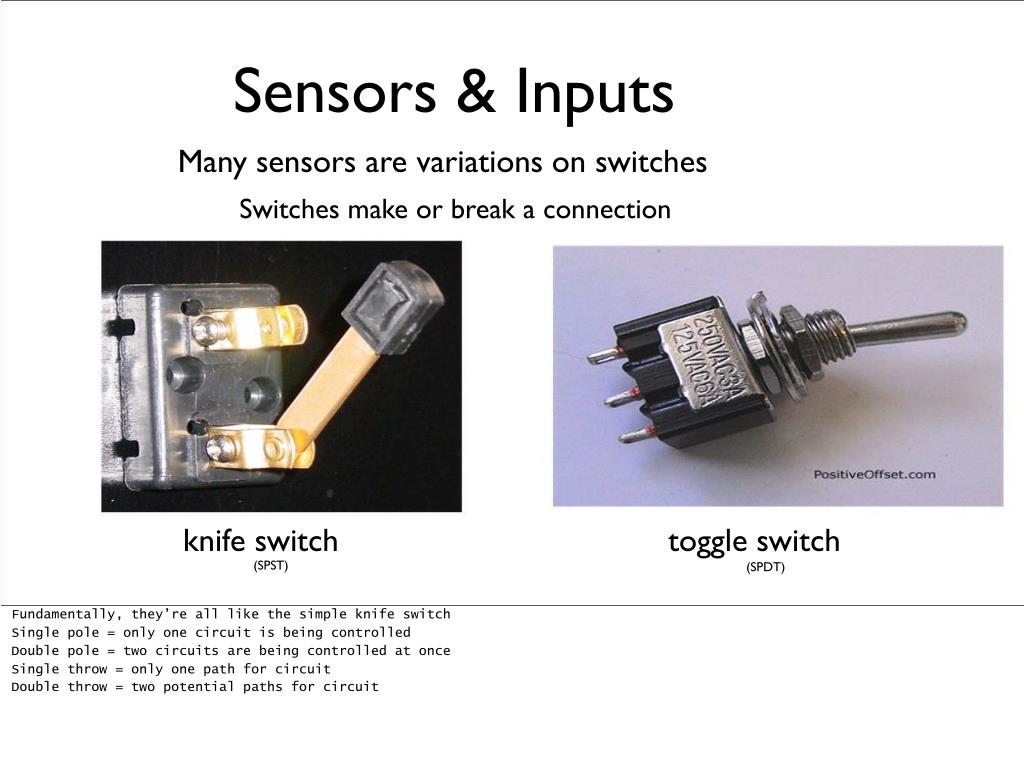 Sensors & Inputs

Many sensors are variations on switches

Switches make or break a connection

250VAC3A
125VAC6A

PositiveOffset.com

knife switch
(SPST)

toggle switch
(SPDT)

Fundamentally, they're all like the simple knife switch
Single pole = only one circuit is being controlled
Double pole = two circuits are being controlled at once
Single throw = only one path for circuit
Double throw = two potential paths for circuit